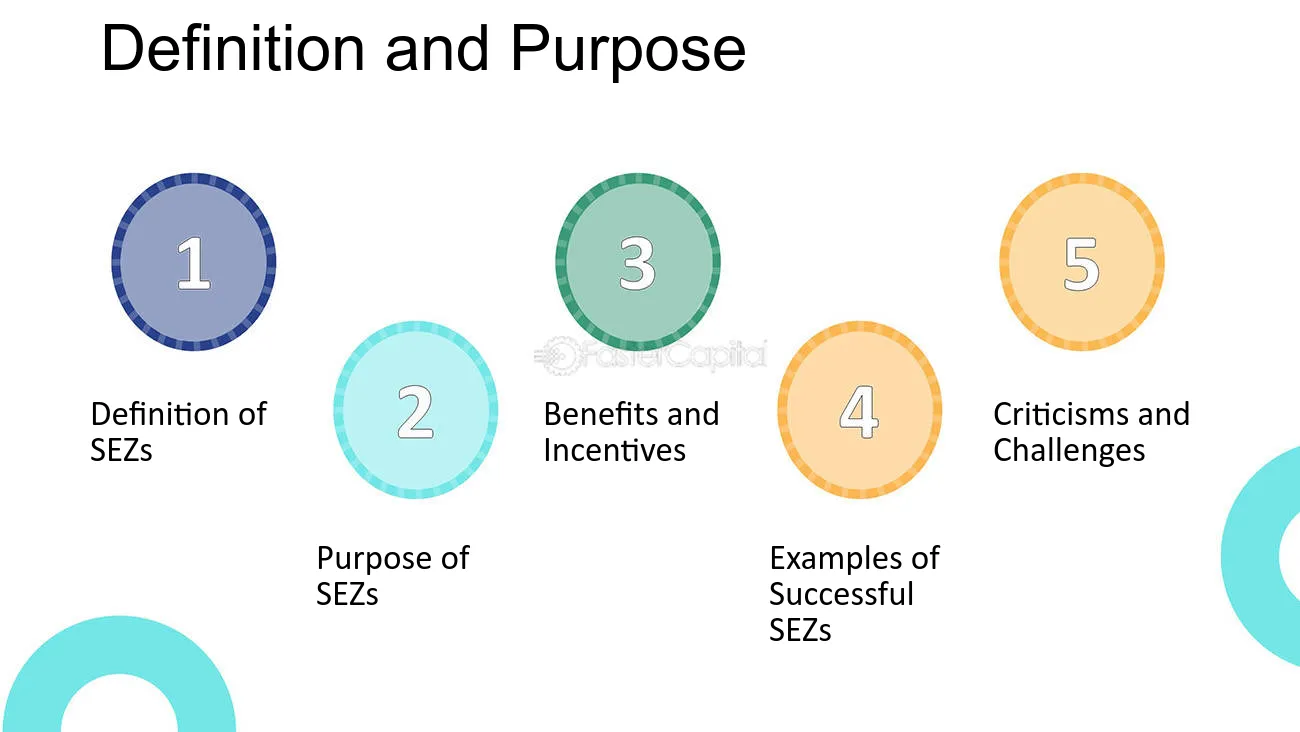 Definition and Purpose

1

Definition of SEZs

2

Purpose of SEZs

3

Benefits and Incentives

4

Examples of Successful SEZs

5

Criticisms and Challenges

FasterCapital